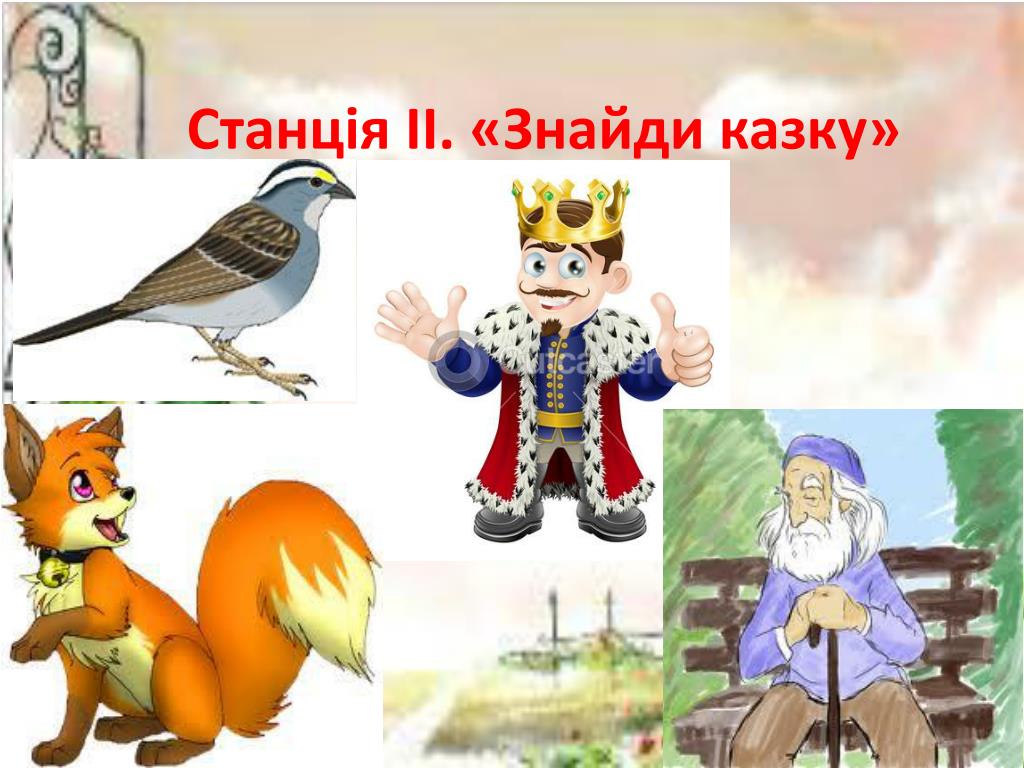 Станція ІІ. «Знайди казку»